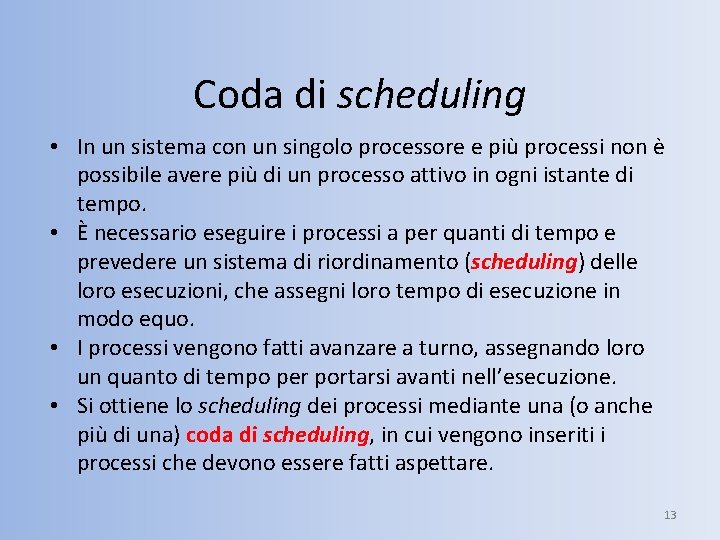 Coda di scheduling

• In un sistema con un singolo processore e più processi non è possibile avere più di un processo attivo in ogni istante di tempo.
• È necessario eseguire i processi a per quanti di tempo e prevedere un sistema di riordinamento (scheduling) delle loro esecuzioni, che assegni loro tempo di esecuzione in modo equo.
• I processi vengono fatti avanzare a turno, assegnando loro un quanto di tempo per portarsi avanti nell'esecuzione.
• Si ottiene lo scheduling dei processi mediante una (o anche più di una) coda di scheduling, in cui vengono inseriti i processi che devono essere fatti aspettare.

13